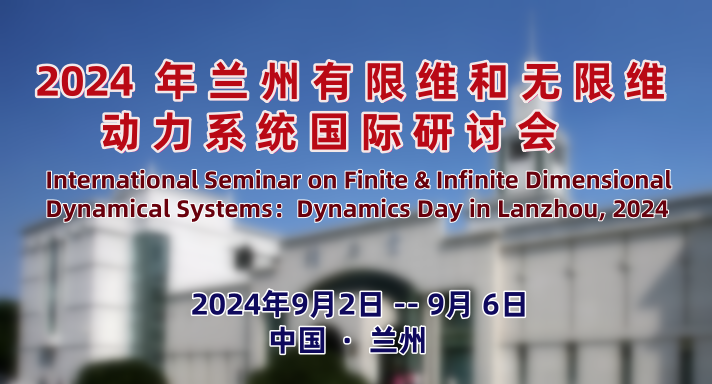 2024 年兰州有限维和无限维动力系统国际研讨会

International Seminar on Finite & Infinite Dimensional Dynamical Systems: Dynamics Day in Lanzhou, 2024

2024年9月2日 -- 9月 6日
中国 · 兰州